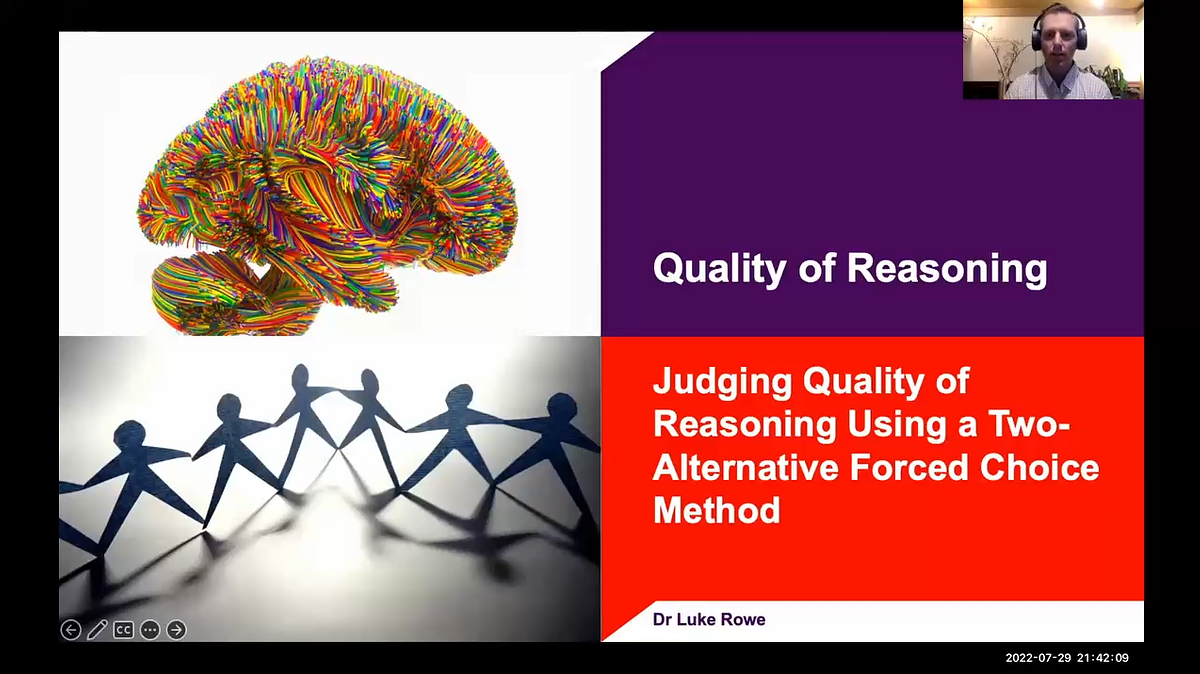 Quality of Reasoning

Judging Quality of Reasoning Using a Two-Alternative Forced Choice Method

Dr Luke Rowe

CC

2022-07-29 21:42:09